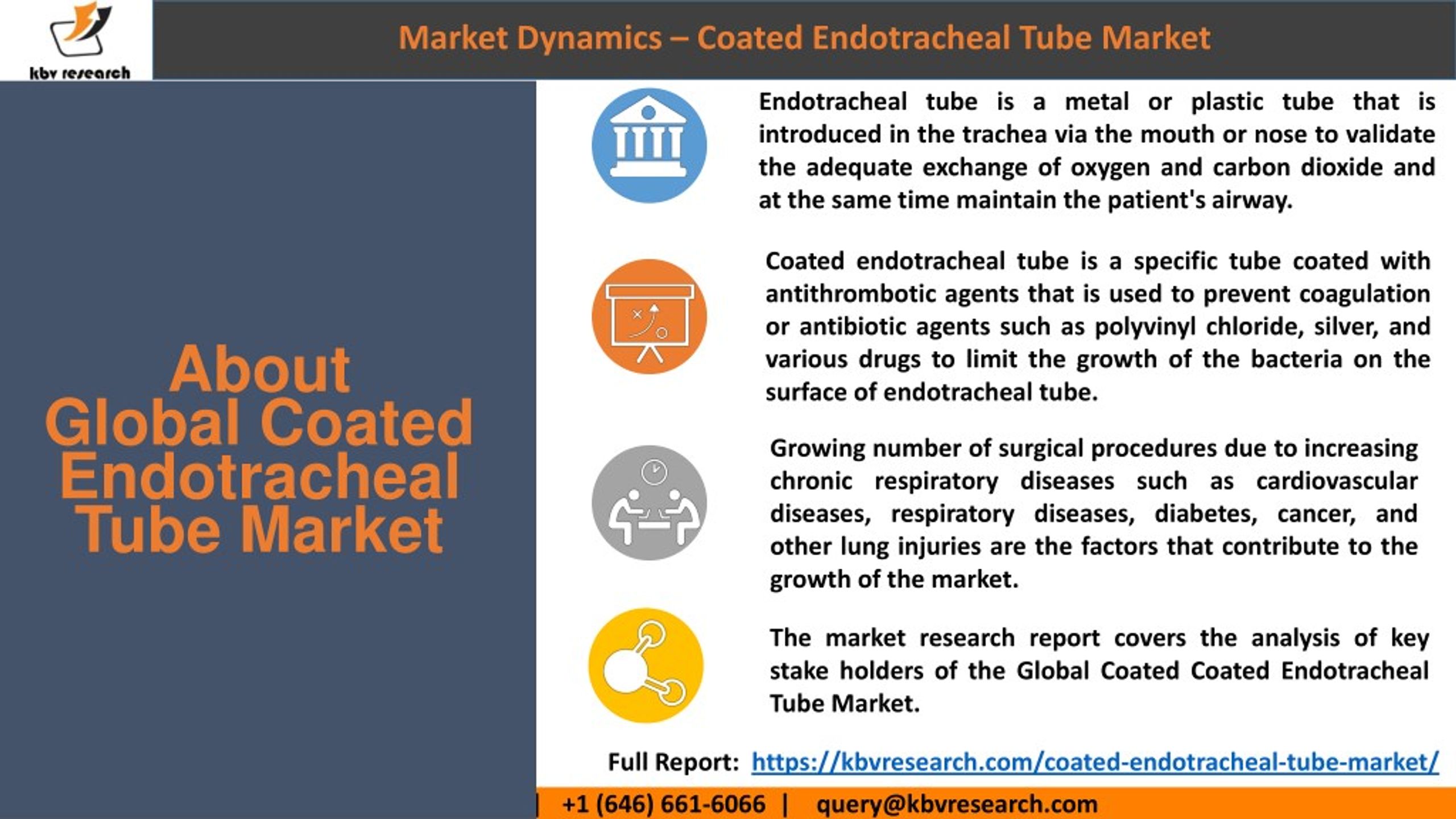 kbv research

Market Dynamics – Coated Endotracheal Tube Market

About Global Coated Endotracheal Tube Market

Endotracheal tube is a metal or plastic tube that is introduced in the trachea via the mouth or nose to validate the adequate exchange of oxygen and carbon dioxide and at the same time maintain the patient's airway.

Coated endotracheal tube is a specific tube coated with antithrombotic agents that is used to prevent coagulation or antibiotic agents such as polyvinyl chloride, silver, and various drugs to limit the growth of the bacteria on the surface of endotracheal tube.

Growing number of surgical procedures due to increasing chronic respiratory diseases such as cardiovascular diseases, respiratory diseases, diabetes, cancer, and other lung injuries are the factors that contribute to the growth of the market.

The market research report covers the analysis of key stake holders of the Global Coated Coated Endotracheal Tube Market.

Full Report: https://kbvresearch.com/coated-endotracheal-tube-market/

| +1 (646) 661-6066 | query@kbvresearch.com